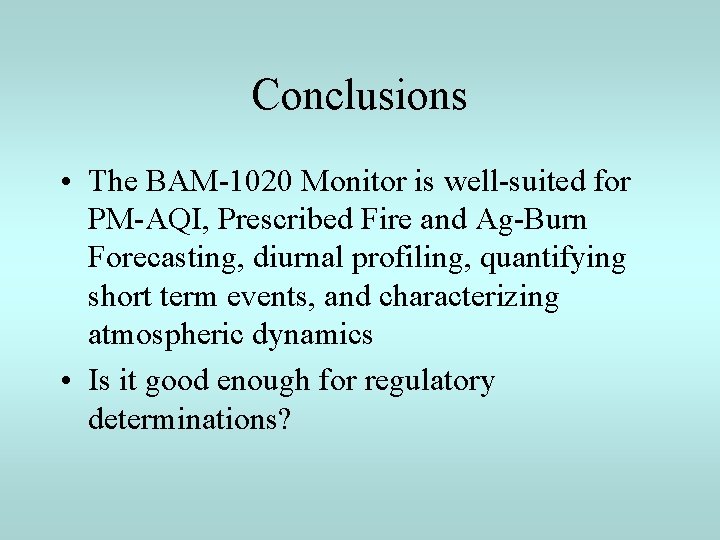 Conclusions

• The BAM-1020 Monitor is well-suited for PM-AQI, Prescribed Fire and Ag-Burn Forecasting, diurnal profiling, quantifying short term events, and characterizing atmospheric dynamics

• Is it good enough for regulatory determinations?